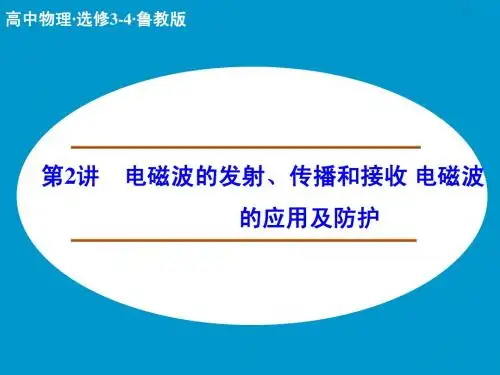 高中物理·选修3-4·鲁教版

第2讲　电磁波的发射、传播和接收 电磁波的应用及防护